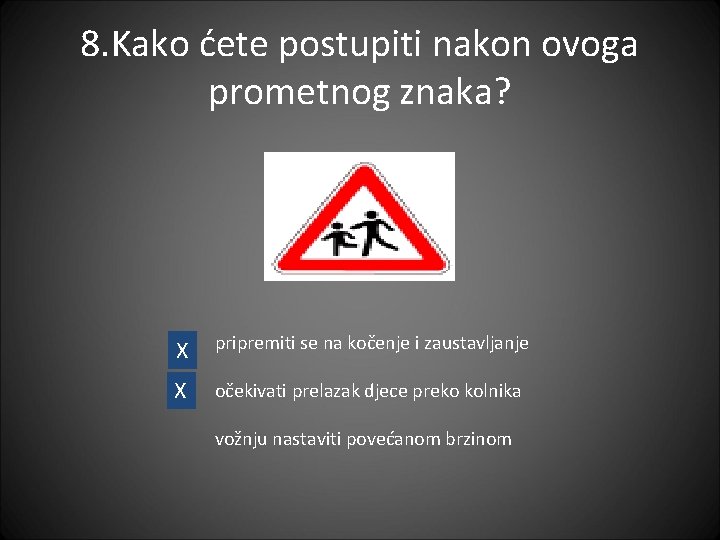 8.Kako ćete postupiti nakon ovoga prometnog znaka?

X pripremiti se na kočenje i zaustavljanje

X očekivati prelazak djece preko kolnika

vožnju nastaviti povećanom brzinom